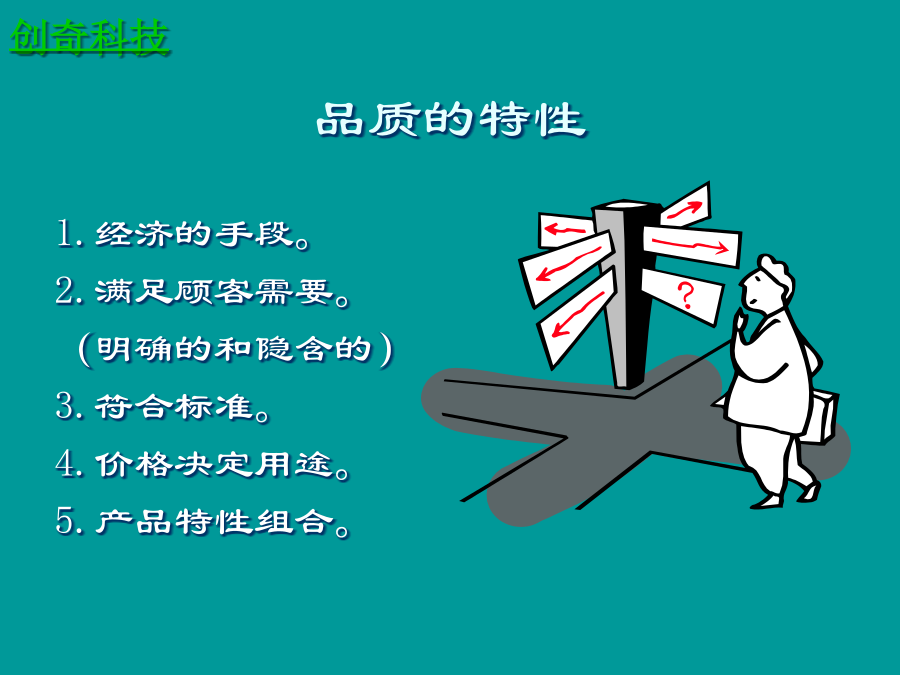 创奇科技

品质的特性

1. 经济的手段。

2. 满足顾客需要。
（明确的和隐含的）

3. 符合标准。

4. 价格决定用途。

5. 产品特性组合。

?